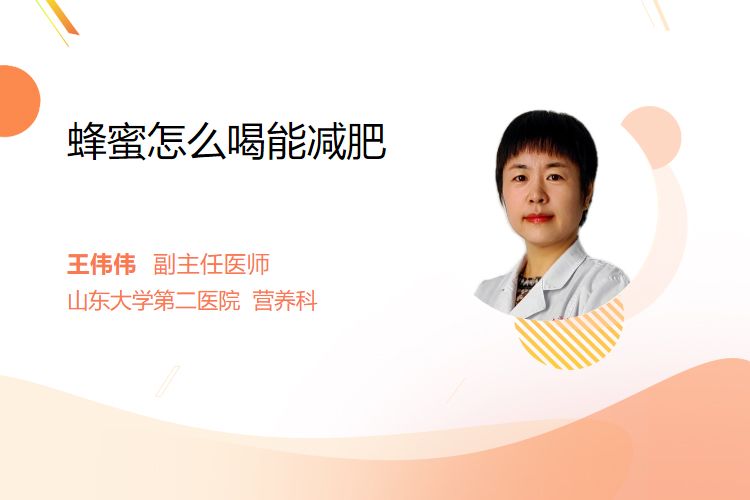 蜂蜜怎么喝能减肥

王伟伟 副主任医师
山东大学第二医院 营养科